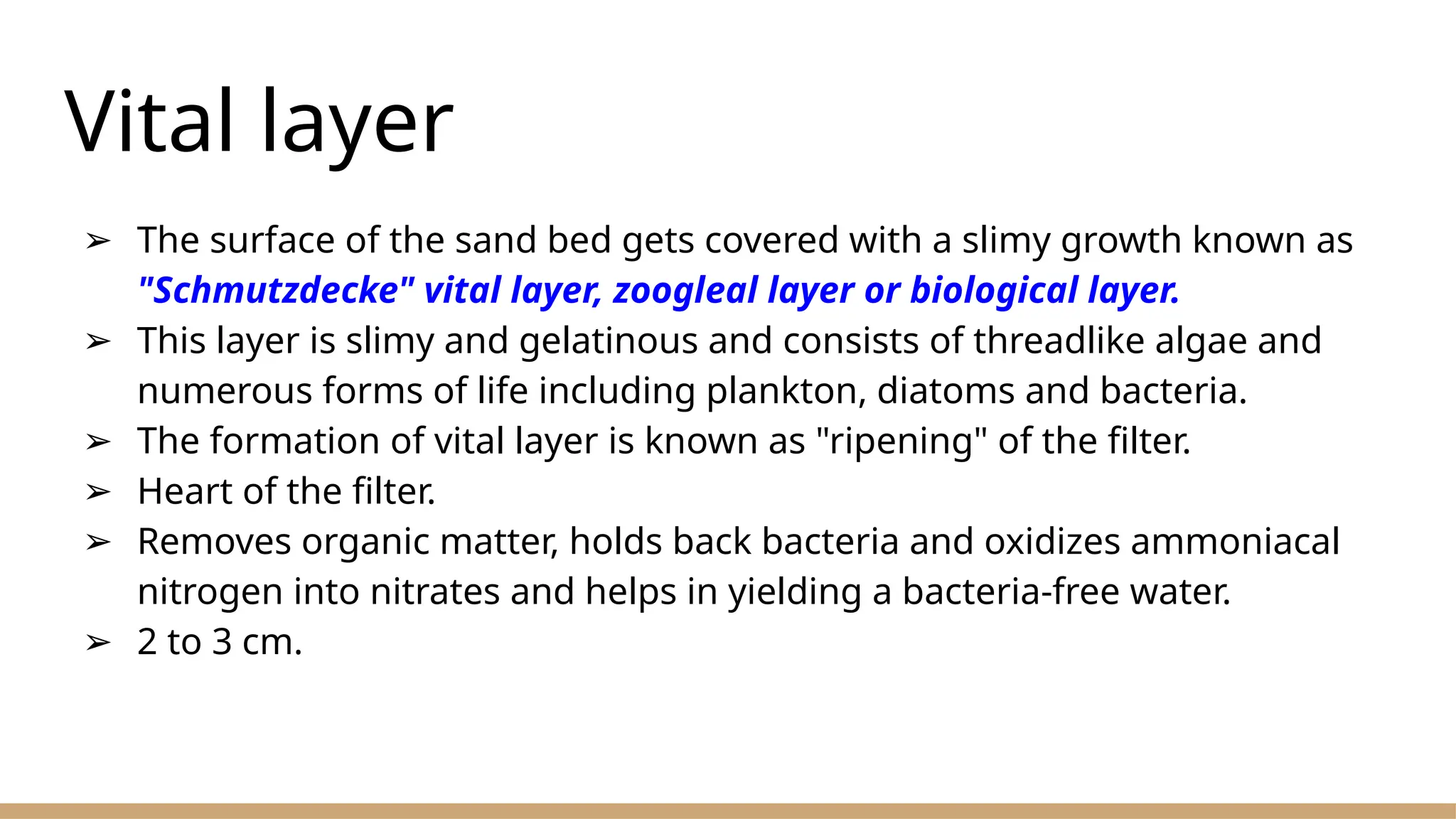 Vital layer

➢ The surface of the sand bed gets covered with a slimy growth known as "Schmutzdecke" vital layer, zoogleal layer or biological layer.
➢ This layer is slimy and gelatinous and consists of threadlike algae and numerous forms of life including plankton, diatoms and bacteria.
➢ The formation of vital layer is known as "ripening" of the filter.
➢ Heart of the filter.
➢ Removes organic matter, holds back bacteria and oxidizes ammoniacal nitrogen into nitrates and helps in yielding a bacteria-free water.
➢ 2 to 3 cm.